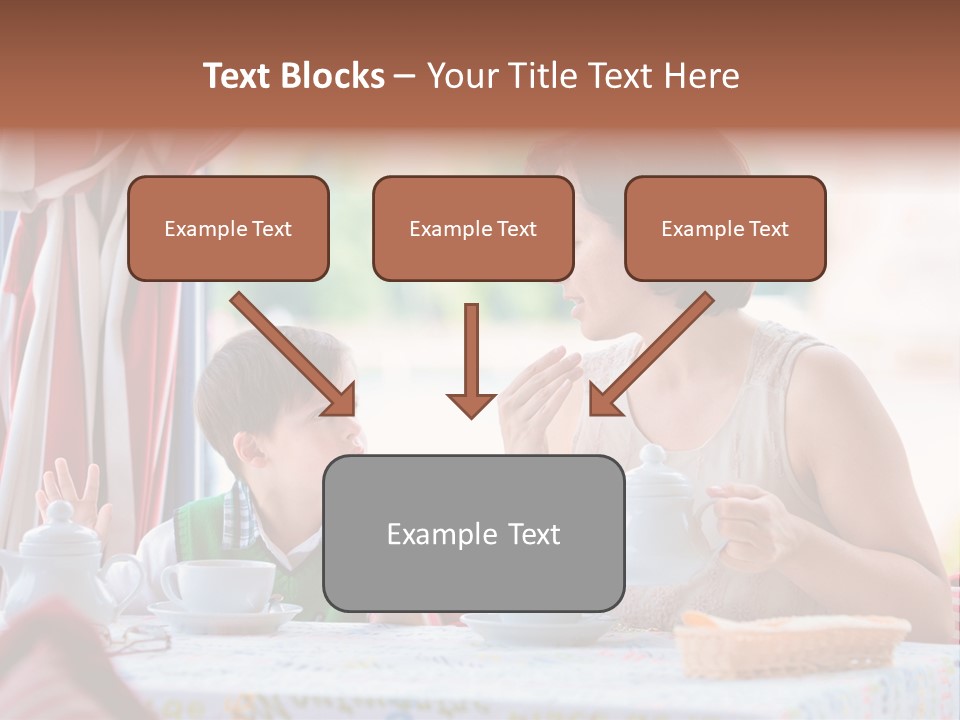 Text Blocks – Your Title Text Here

Example Text

Example Text

Example Text

Example Text